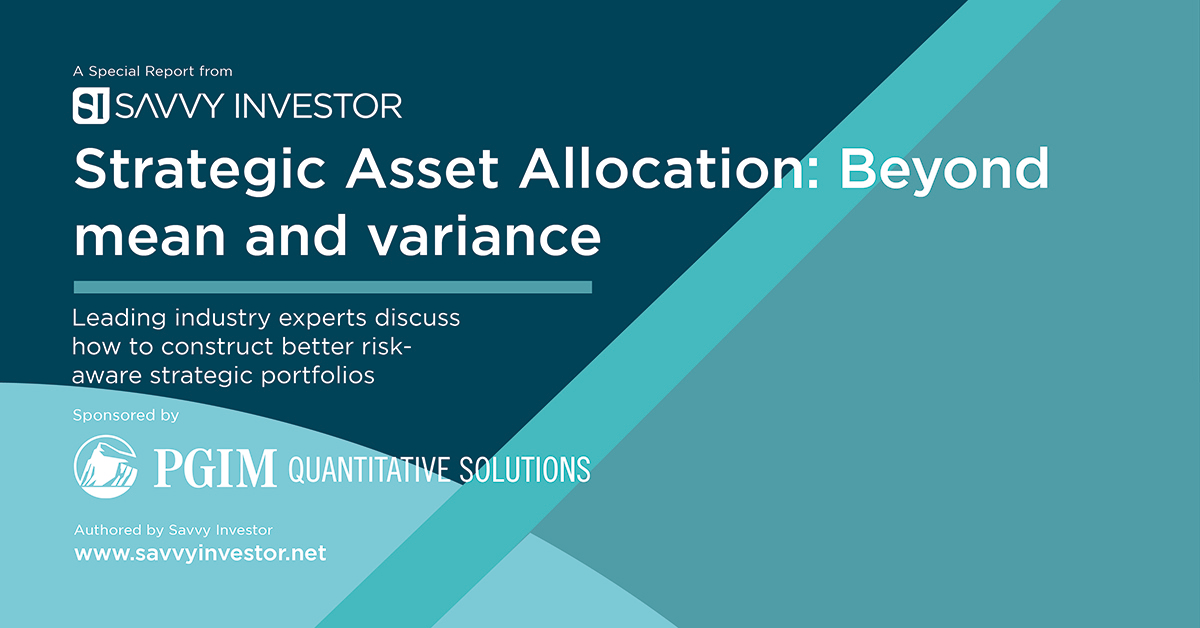 A Special Report from

SI SAVVY INVESTOR

Strategic Asset Allocation: Beyond mean and variance

Leading industry experts discuss how to construct better risk-aware strategic portfolios

Sponsored by

PGIM QUANTITATIVE SOLUTIONS

Authored by Savvy Investor

www.savvyinvestor.net